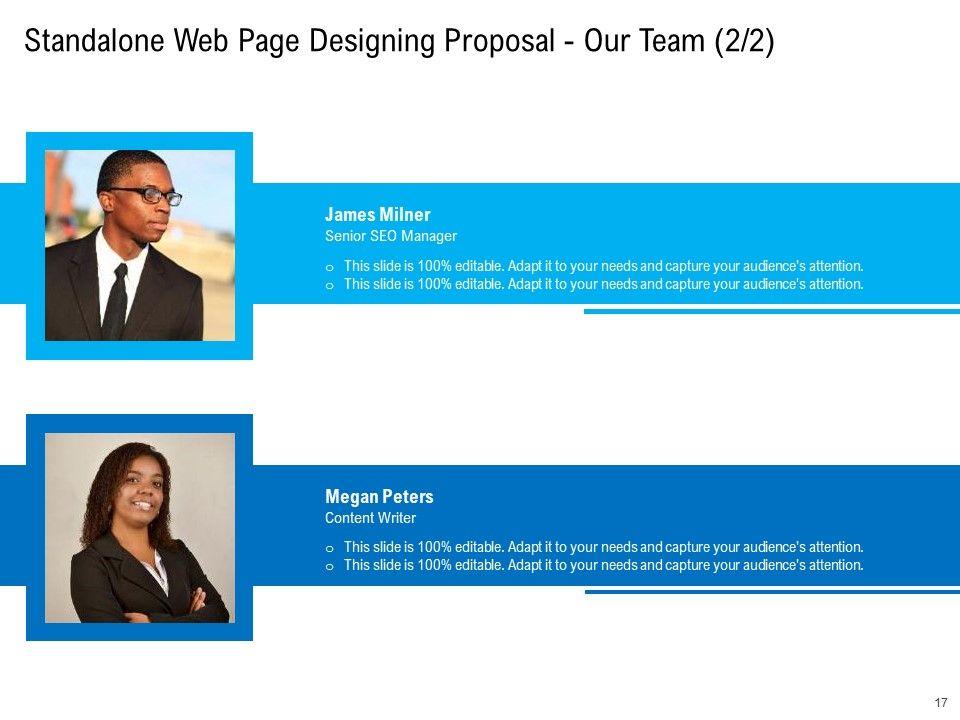 Standalone Web Page Designing Proposal - Our Team (2/2)

James Milner
Senior SEO Manager

o This slide is 100% editable. Adapt it to your needs and capture your audience's attention.
o This slide is 100% editable. Adapt it to your needs and capture your audience's attention.

Megan Peters
Content Writer

o This slide is 100% editable. Adapt it to your needs and capture your audience's attention.
o This slide is 100% editable. Adapt it to your needs and capture your audience's attention.

17